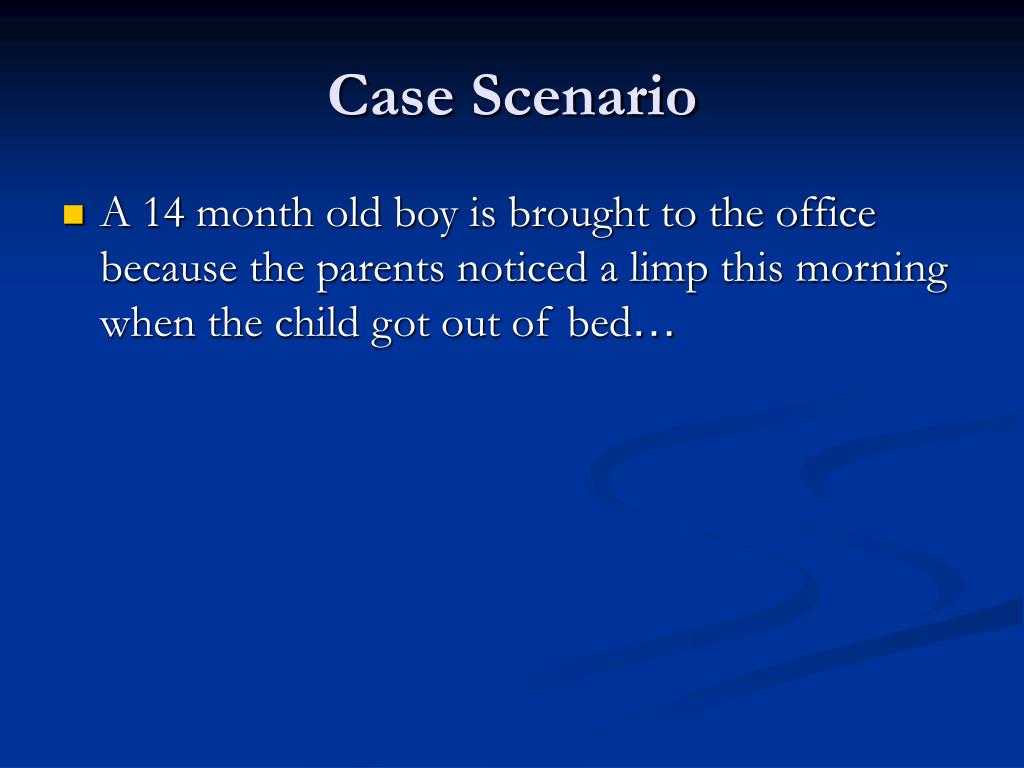 Case Scenario

A 14 month old boy is brought to the office because the parents noticed a limp this morning when the child got out of bed…